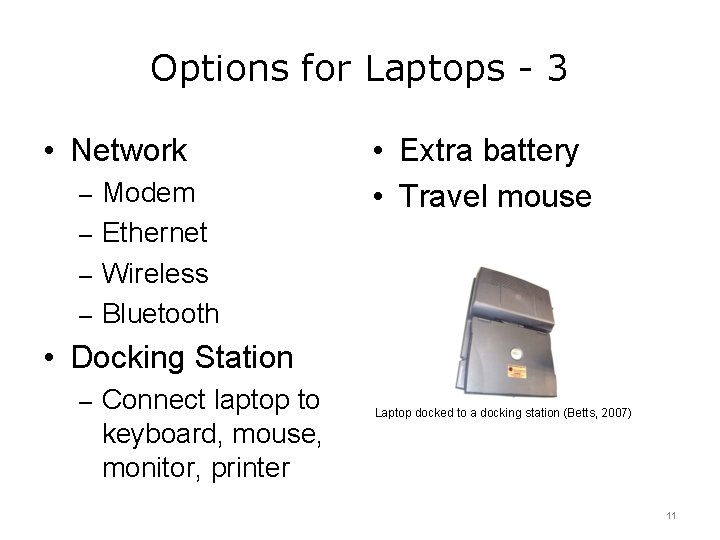 Options for Laptops - 3

• Network
– Modem
– Ethernet
– Wireless
– Bluetooth
• Docking Station
– Connect laptop to keyboard, mouse, monitor, printer

• Extra battery
• Travel mouse

Laptop docked to a docking station (Betts, 2007)

11